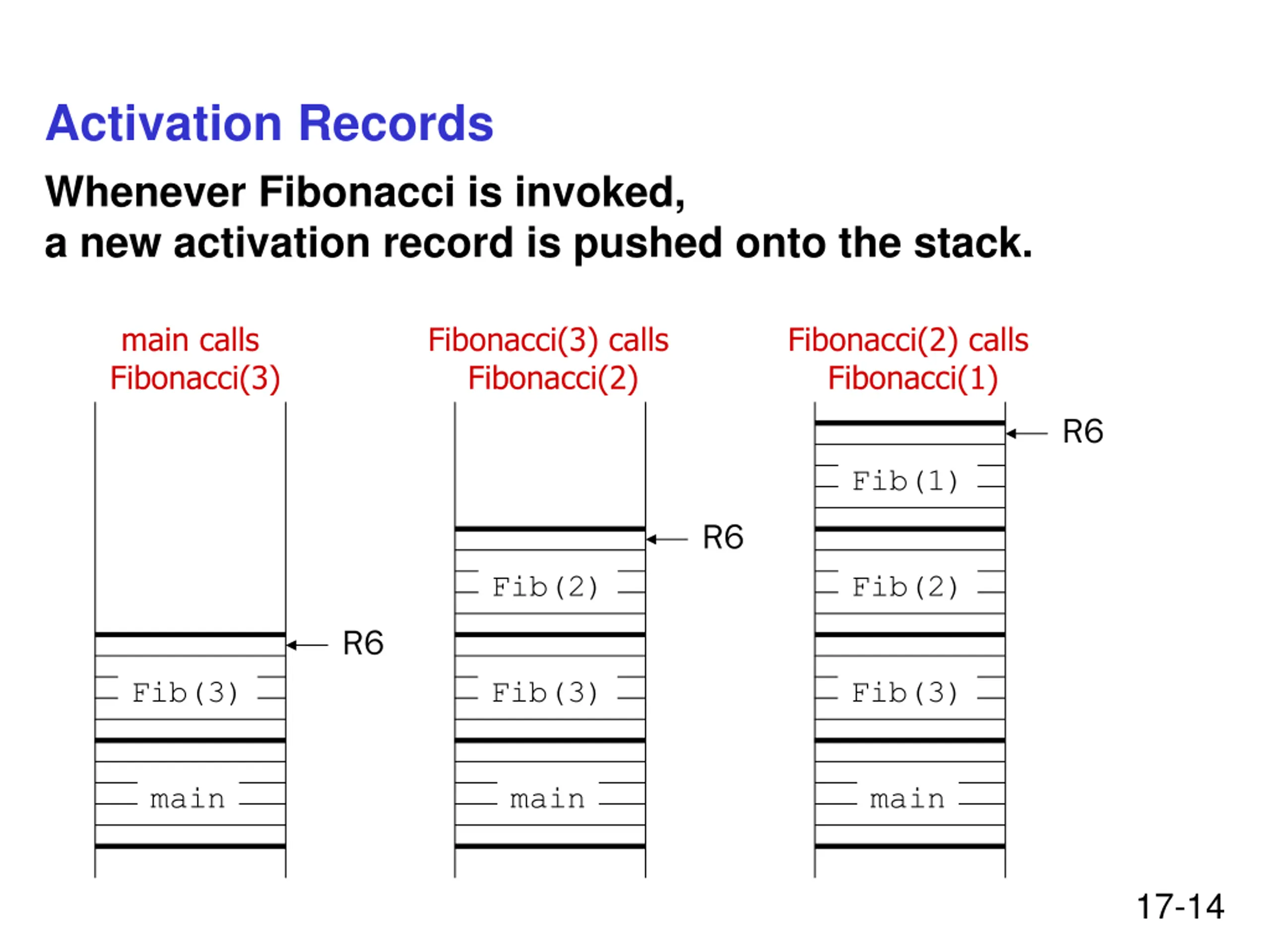 Activation Records

Whenever Fibonacci is invoked,
a new activation record is pushed onto the stack.

main calls Fibonacci(3)

R6

Fib(3)

main

Fibonacci(3) calls Fibonacci(2)

R6

Fib(2)

Fib(3)

main

Fibonacci(2) calls Fibonacci(1)

R6

Fib(1)

Fib(2)

Fib(3)

main

17-14